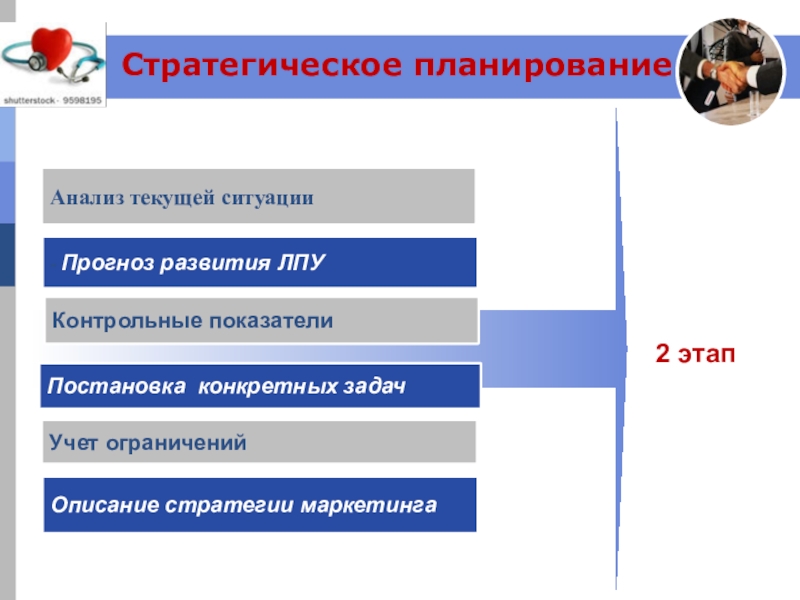 shutterstock · 9598195

Стратегическое планирование

Анализ текущей ситуации

Прогноз развития ЛПУ

Контрольные показатели

Постановка конкретных задач

Учет ограничений

Описание стратегии маркетинга

2 этап